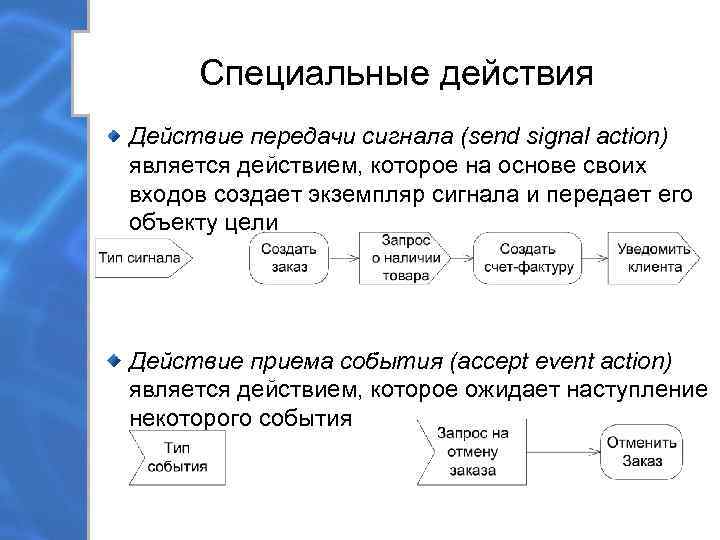 Специальные действия

Действие передачи сигнала (send signal action) является действием, которое на основе своих входов создает экземпляр сигнала и передает его объекту цели

Тип сигнала

Создать заказ

Запрос о наличии товара

Создать счет-фактуру

Уведомить клиента

Действие приема события (accept event action) является действием, которое ожидает наступление некоторого события

Тип события

Запрос на отмену заказа

Отменить Заказ